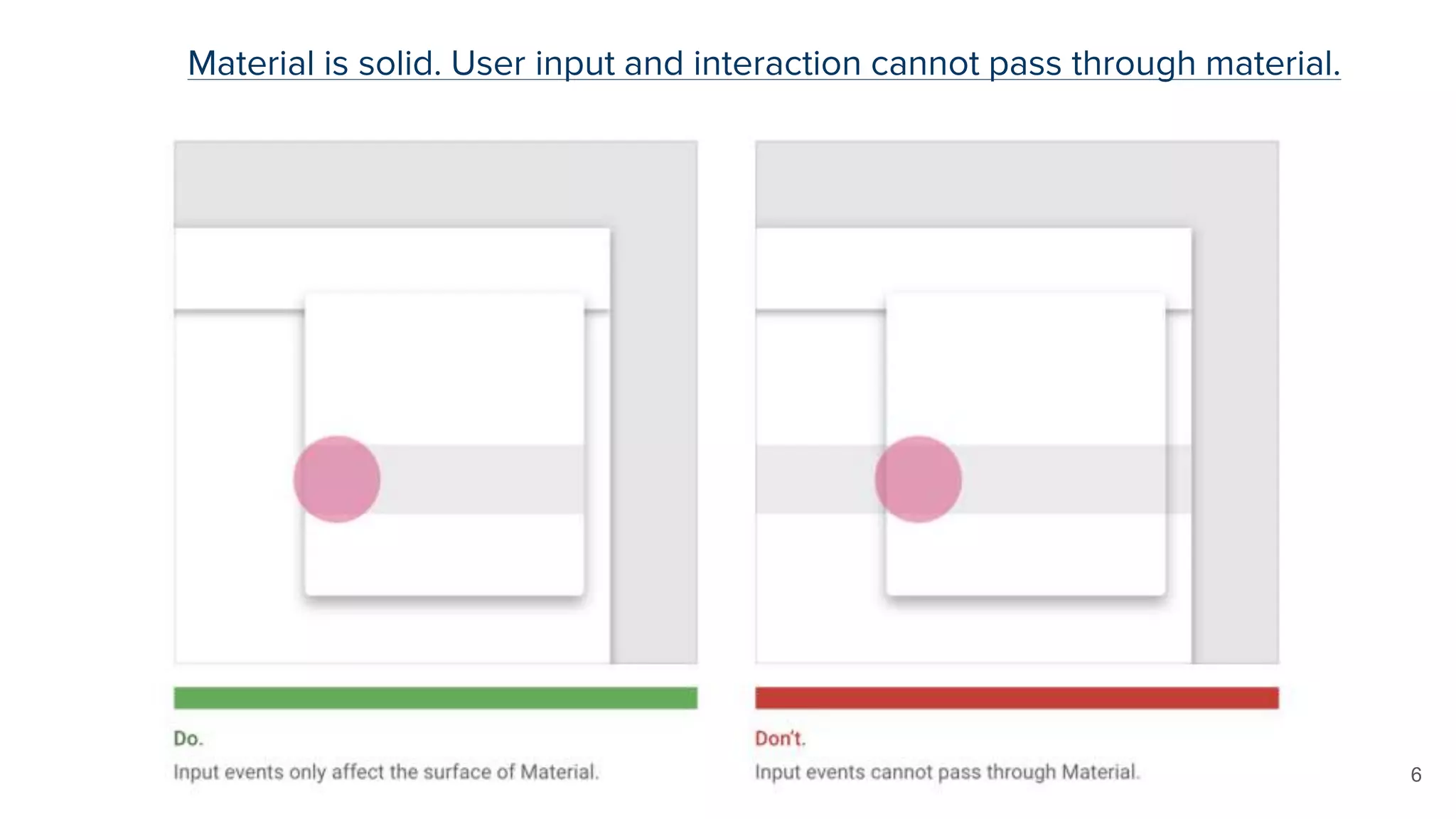 Material is solid. User input and interaction cannot pass through material.

Do.
Input events only affect the surface of Material.

Don't.
Input events cannot pass through Material.

6